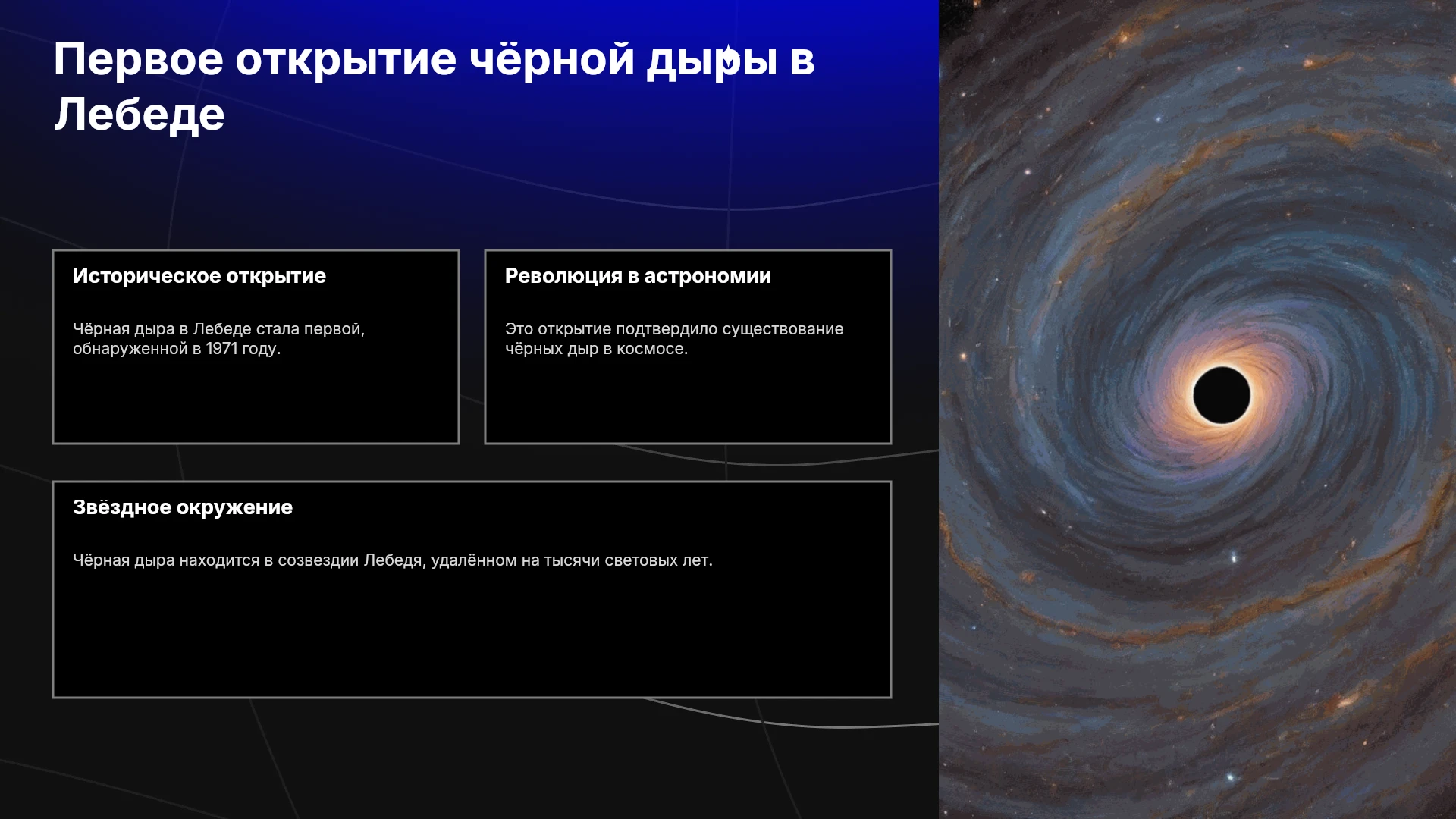 Первое открытие чёрной дыры в Лебеде

Историческое открытие

Чёрная дыра в Лебеде стала первой, обнаруженной в 1971 году.

Революция в астрономии

Это открытие подтвердило существование чёрных дыр в космосе.

Звёздное окружение

Чёрная дыра находится в созвездии Лебедя, удалённом на тысячи световых лет.